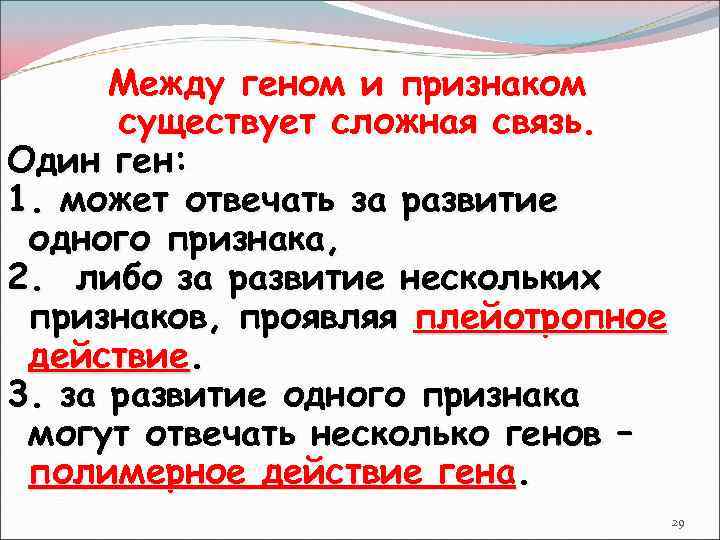 Между геном и признаком существует сложная связь.

Один ген:

1. может отвечать за развитие одного признака,

2. либо за развитие нескольких признаков, проявляя плейотропное действие.

3. за развитие одного признака могут отвечать несколько генов – полимерное действие гена.

29